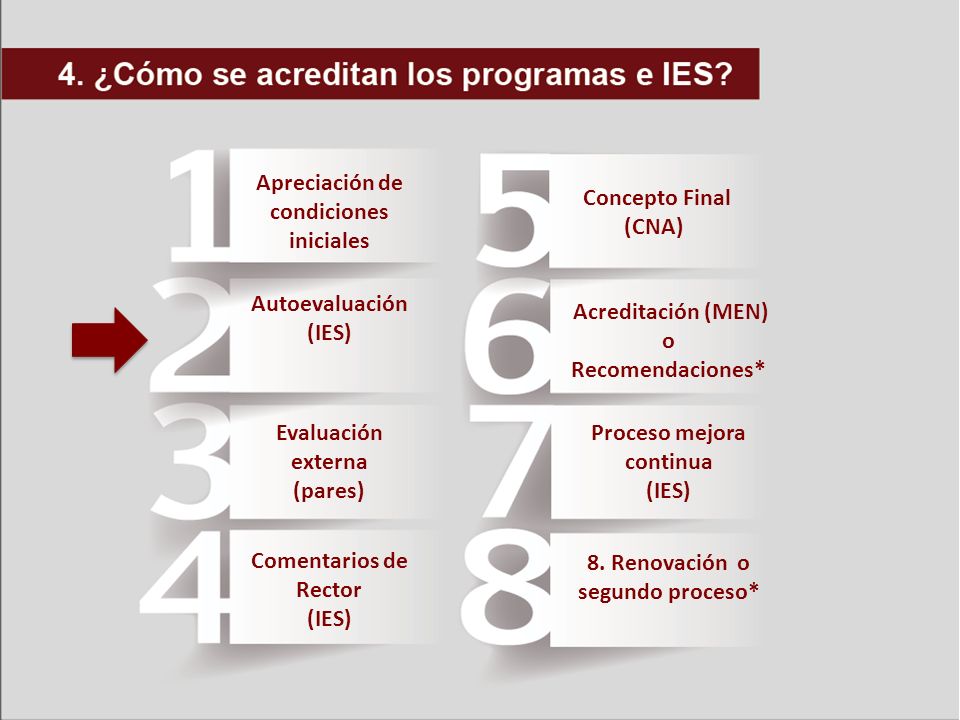 4. ¿Cómo se acreditan los programas e IES?

1 Apreciación de condiciones iniciales

2 Autoevaluación (IES)

3 Evaluación externa (pares)

4 Comentarios de Rector (IES)

5 Concepto Final (CNA)

6 Acreditación (MEN) o Recomendaciones*

7 Proceso mejora continua (IES)

8 8. Renovación o segundo proceso*